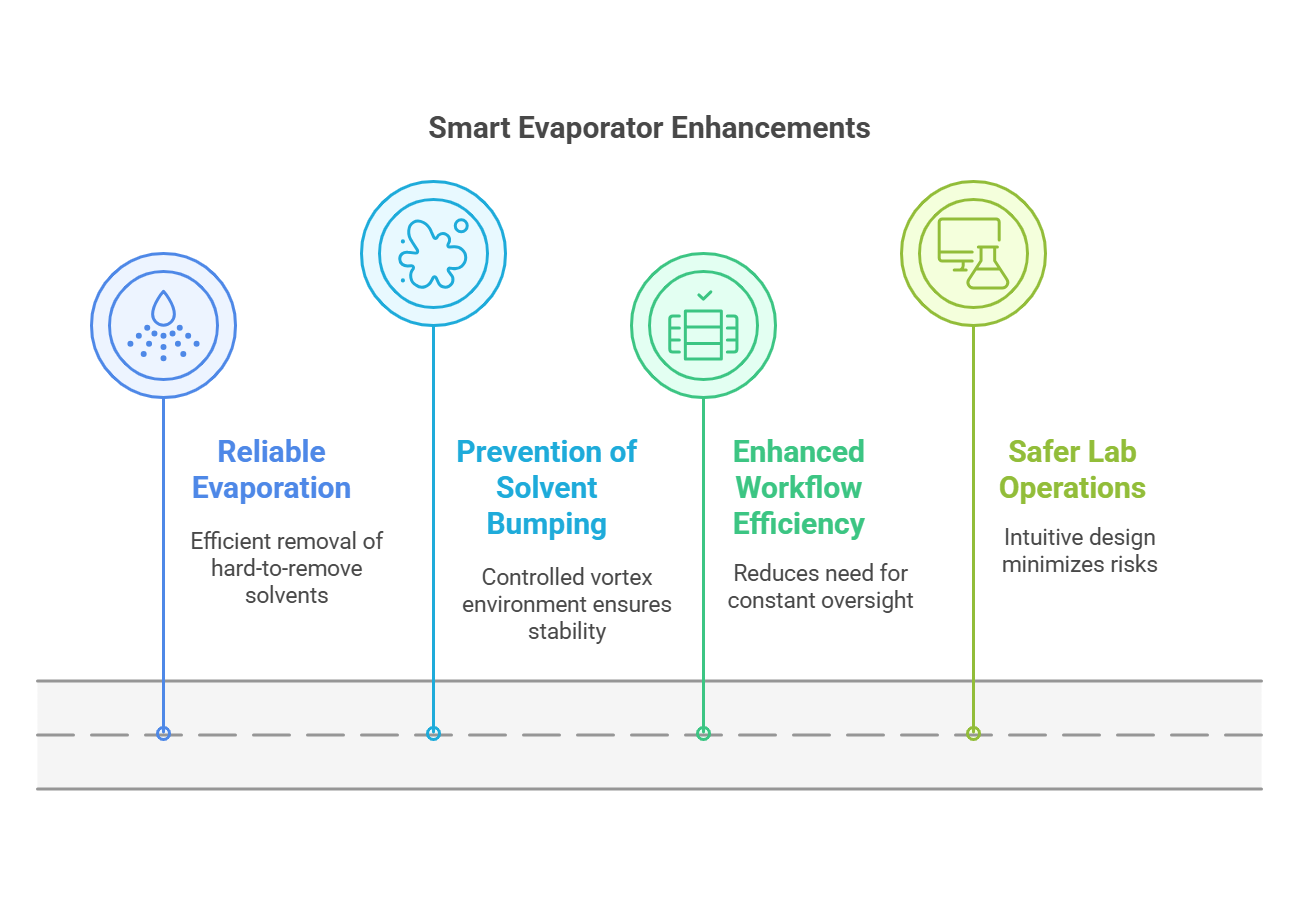 Smart Evaporator Enhancements

Reliable Evaporation

Efficient removal of hard-to-remove solvents

Prevention of Solvent Bumping

Controlled vortex environment ensures stability

Enhanced Workflow Efficiency

Reduces need for constant oversight

Safer Lab Operations

Intuitive design minimizes risks